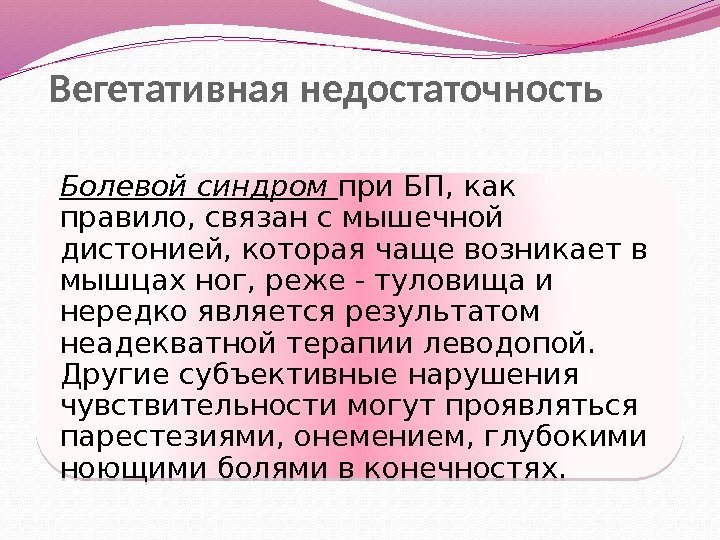 Вегетативная недостаточность

Болевой синдром при БП, как правило, связан с мышечной дистонией, которая чаще возникает в мышцах ног, реже - туловища и нередко является результатом неадекватной терапии леводопой. Другие субъективные нарушения чувствительности могут проявляться парестезиями, онемением, глубокими ноющими болями в конечностях.